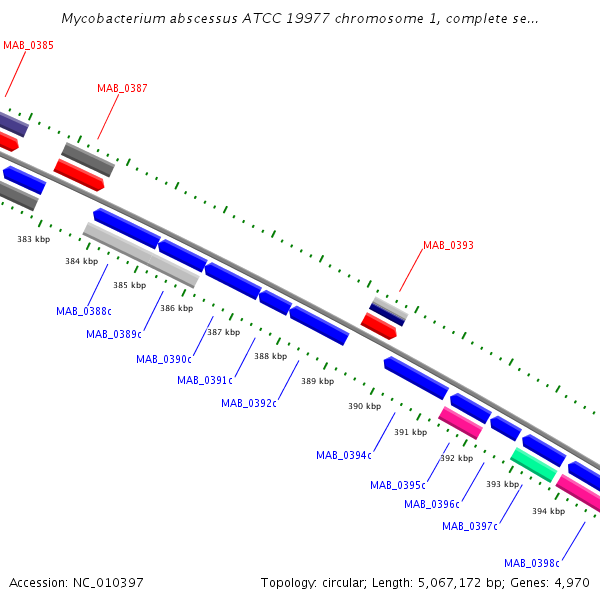 Mycobacterium abscessus ATCC 19977 chromosome 1, complete se...

MAB_0385

MAB_0387

MAB_0393

383 kbp

384 kbp

385 kbp

386 kbp

387 kbp

388 kbp

389 kbp

390 kbp

391 kbp

392 kbp

393 kbp

394 kbp

MAB_0388c

MAB_0389c

MAB_0390c

MAB_0391c

MAB_0392c

MAB_0394c

MAB_0395c

MAB_0396c

MAB_0397c

MAB_0398c

Accession: NC_010397

Topology: circular; Length: 5,067,172 bp; Genes: 4,970